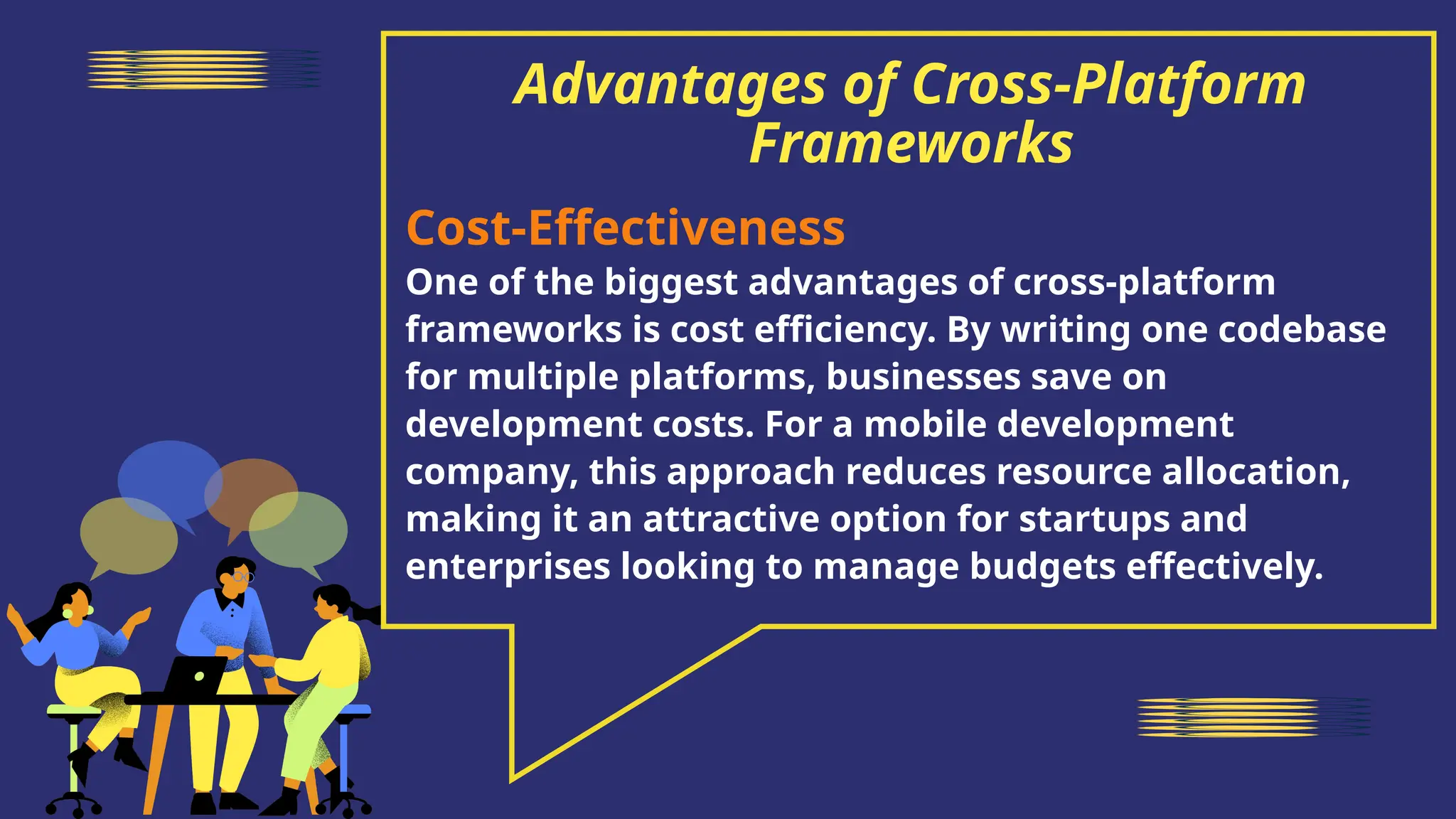 Advantages of Cross-Platform Frameworks

Cost-Effectiveness

One of the biggest advantages of cross-platform frameworks is cost efficiency. By writing one codebase for multiple platforms, businesses save on development costs. For a mobile development company, this approach reduces resource allocation, making it an attractive option for startups and enterprises looking to manage budgets effectively.